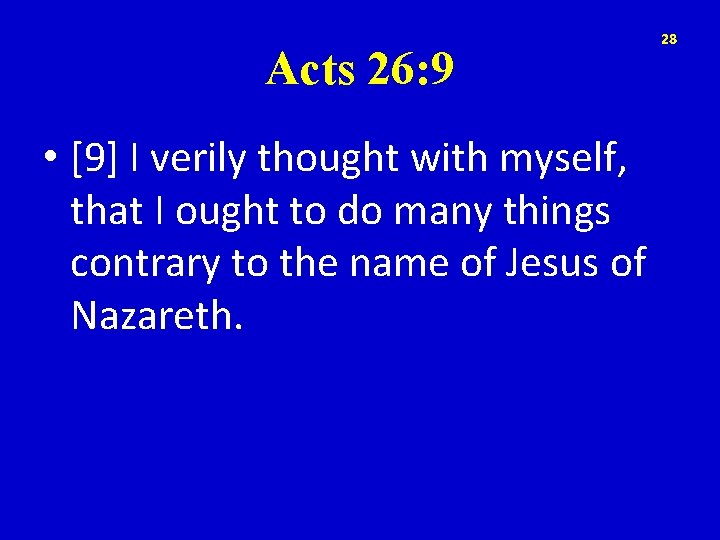 28

Acts 26:9

• [9] I verily thought with myself, that I ought to do many things contrary to the name of Jesus of Nazareth.